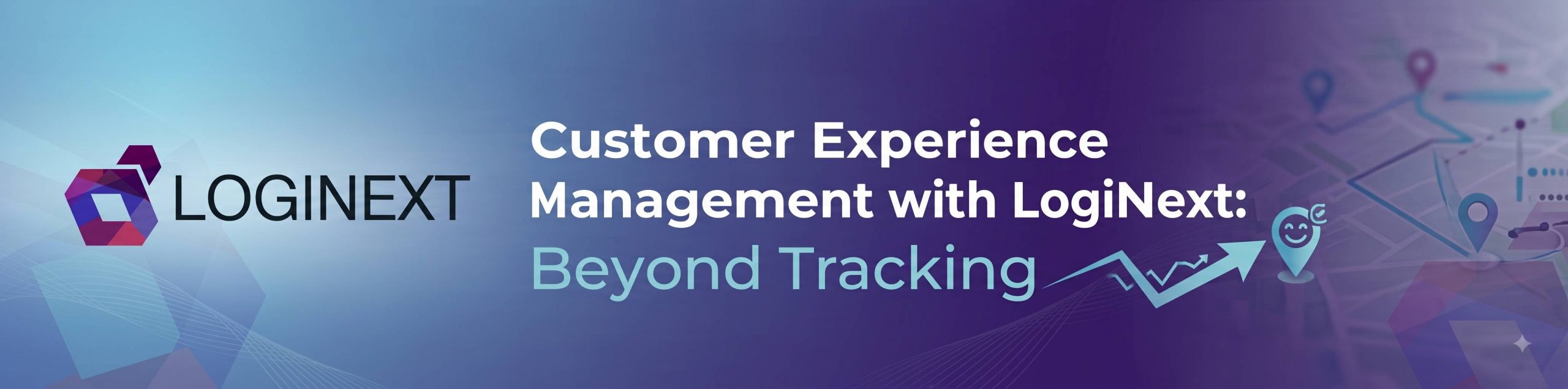 LOGINEXT

Customer Experience Management with LogiNext: Beyond Tracking